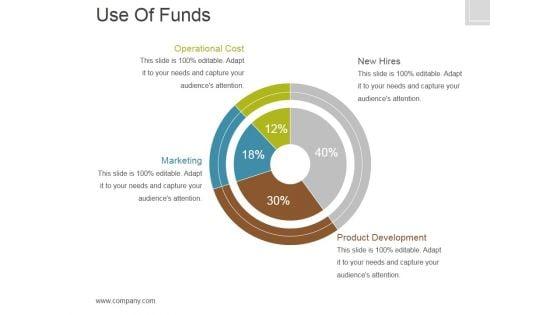 Use Of Funds

Operational Cost
This slide is 100% editable. Adapt it to your needs and capture your audience's attention.

New Hires
This slide is 100% editable. Adapt it to your needs and capture your audience's attention.

12%

18%

40%

30%

Marketing
This slide is 100% editable. Adapt it to your needs and capture your audience's attention.

Product Development
This slide is 100% editable. Adapt it to your needs and capture your audience's attention.

www.company.com